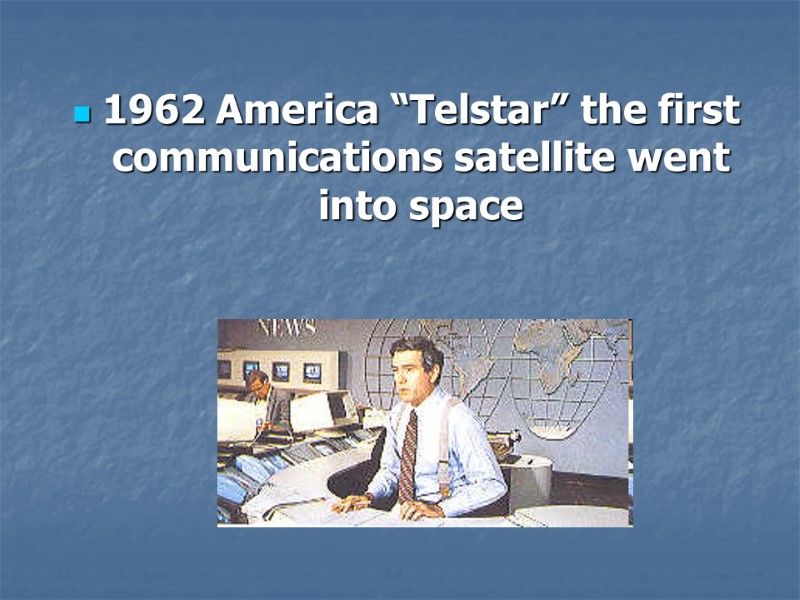 1962 America “Telstar” the first communications satellite went into space

NEWS